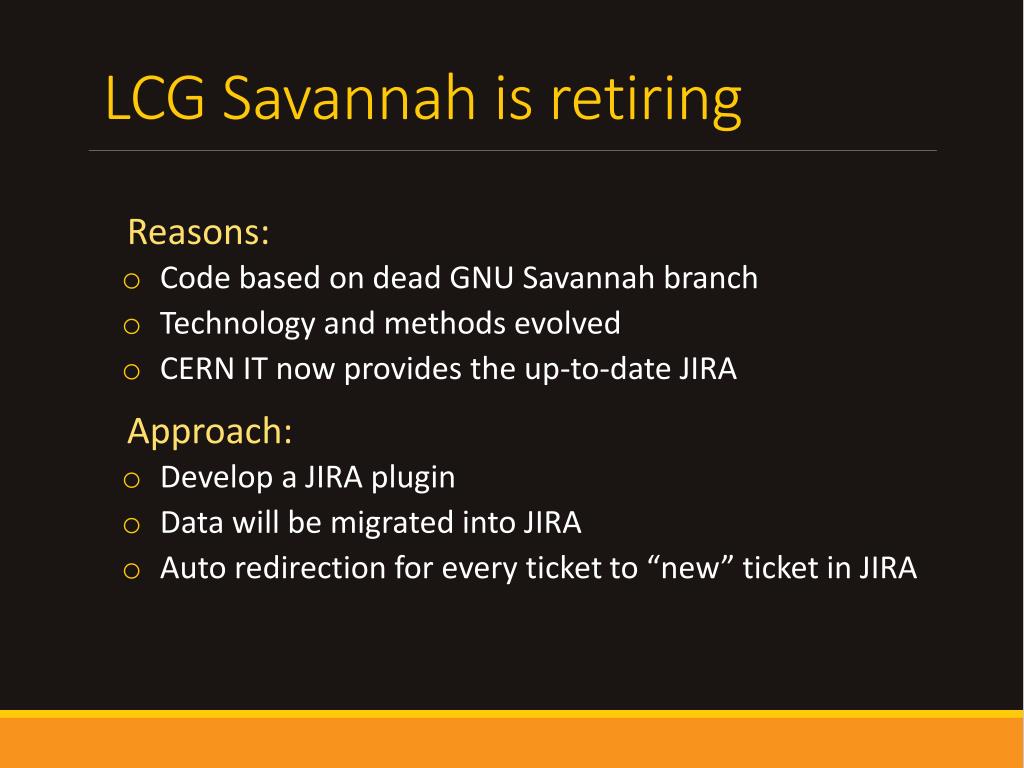 LCG Savannah is retiring

Reasons:
o Code based on dead GNU Savannah branch
o Technology and methods evolved
o CERN IT now provides the up-to-date JIRA

Approach:
o Develop a JIRA plugin
o Data will be migrated into JIRA
o Auto redirection for every ticket to “new” ticket in JIRA